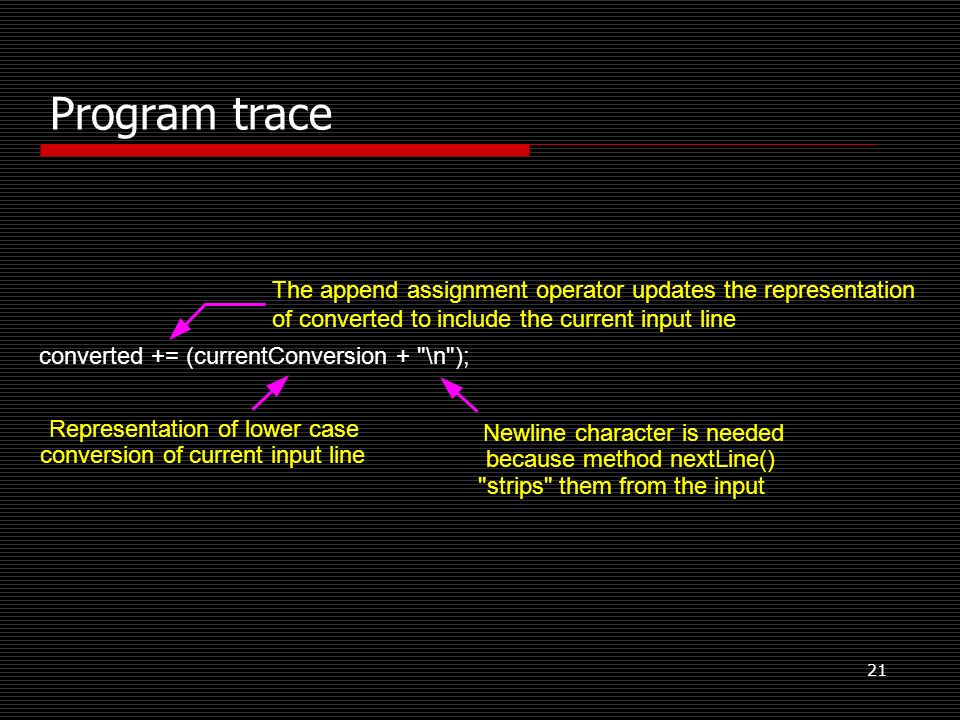 Program trace

The append assignment operator updates the representation of converted to include the current input line

converted += (currentConversion + "\n");

Representation of lower case conversion of current input line

Newline character is needed because method nextLine() "strips" them from the input

21